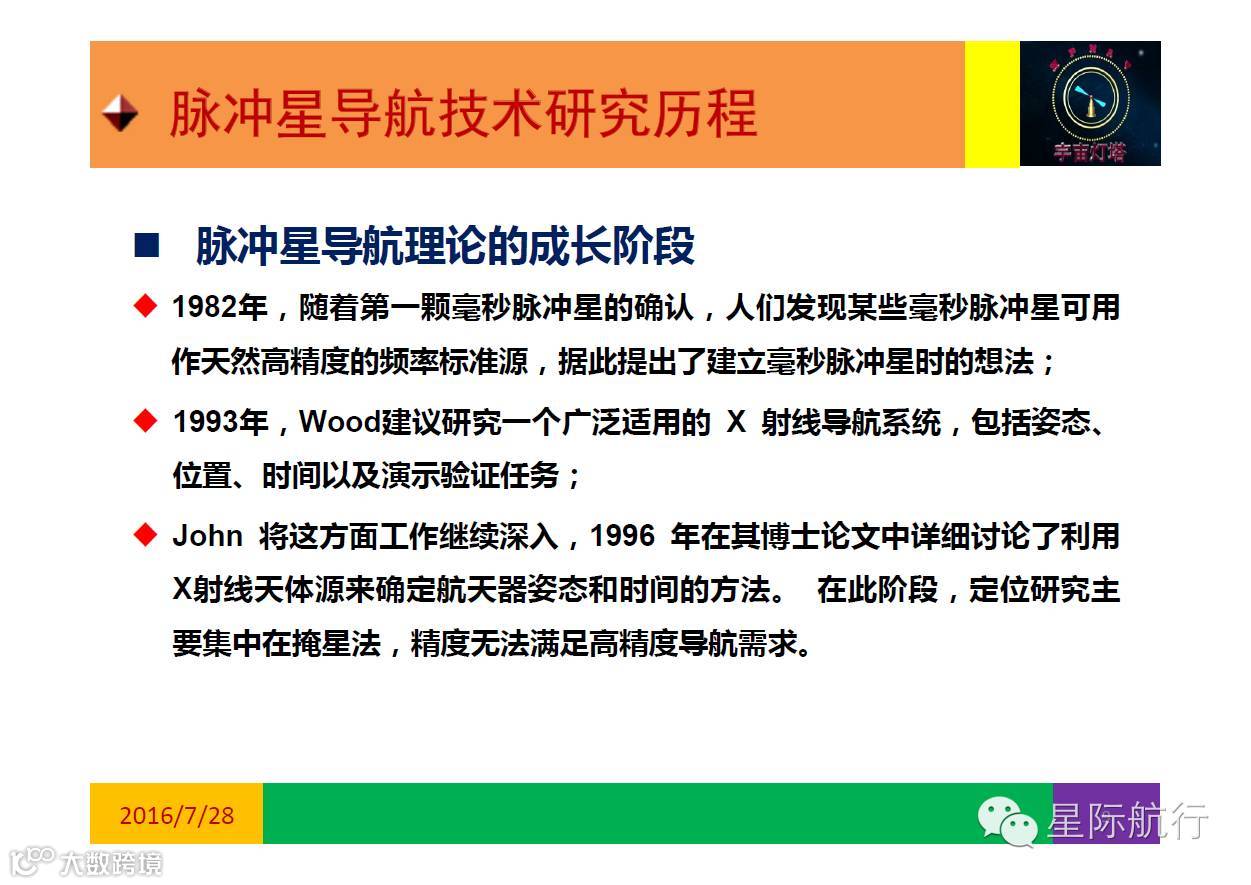 脉冲星导航技术研究历程

宇宙灯塔

■ 脉冲星导航理论的成长阶段

◆ 1982年，随着第一颗毫秒脉冲星的确认，人们发现某些毫秒脉冲星可用作天然高精度的频率标准源，据此提出了建立毫秒脉冲星时的想法；

◆ 1993年，Wood建议研究一个广泛适用的 X 射线导航系统，包括姿态、位置、时间以及演示验证任务；

◆ John 将这方面工作继续深入，1996 年在其博士论文中详细讨论了利用X射线天体源来确定航天器姿态和时间的方法。 在此阶段，定位研究主要集中在掩星法，精度无法满足高精度导航需求。

2016/7/28

星际航行

大数跨境